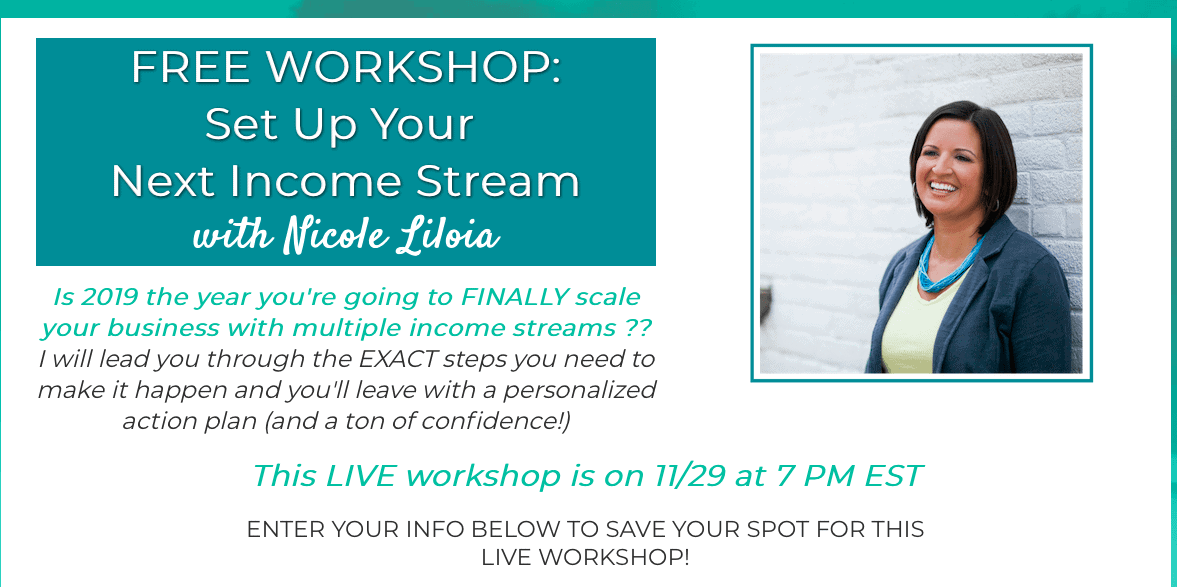 FREE WORKSHOP:
Set Up Your
Next Income Stream
with Nicole Liloia

Is 2019 the year you're going to FINALLY scale your business with multiple income streams ??
I will lead you through the EXACT steps you need to make it happen and you'll leave with a personalized action plan (and a ton of confidence!)

This LIVE workshop is on 11/29 at 7 PM EST

ENTER YOUR INFO BELOW TO SAVE YOUR SPOT FOR THIS LIVE WORKSHOP!